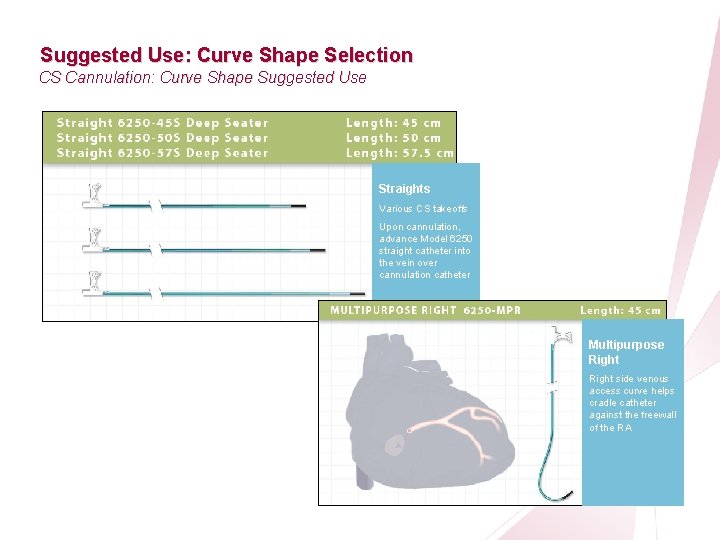 Suggested Use: Curve Shape Selection
CS Cannulation: Curve Shape Suggested Use

Straight 6250-45S Deep Seater Length: 45 cm
Straight 6250-50S Deep Seater Length: 50 cm
Straight 6250-57S Deep Seater Length: 57.5 cm

Straights

Various CS takeoffs

Upon cannulation, advance Model 6250 straight catheter into the vein over cannulation catheter

MULTIPURPOSE RIGHT 6250-MPR Length: 45 cm

Multipurpose Right

Right side venous access curve helps cradle catheter against the freewall of the RA